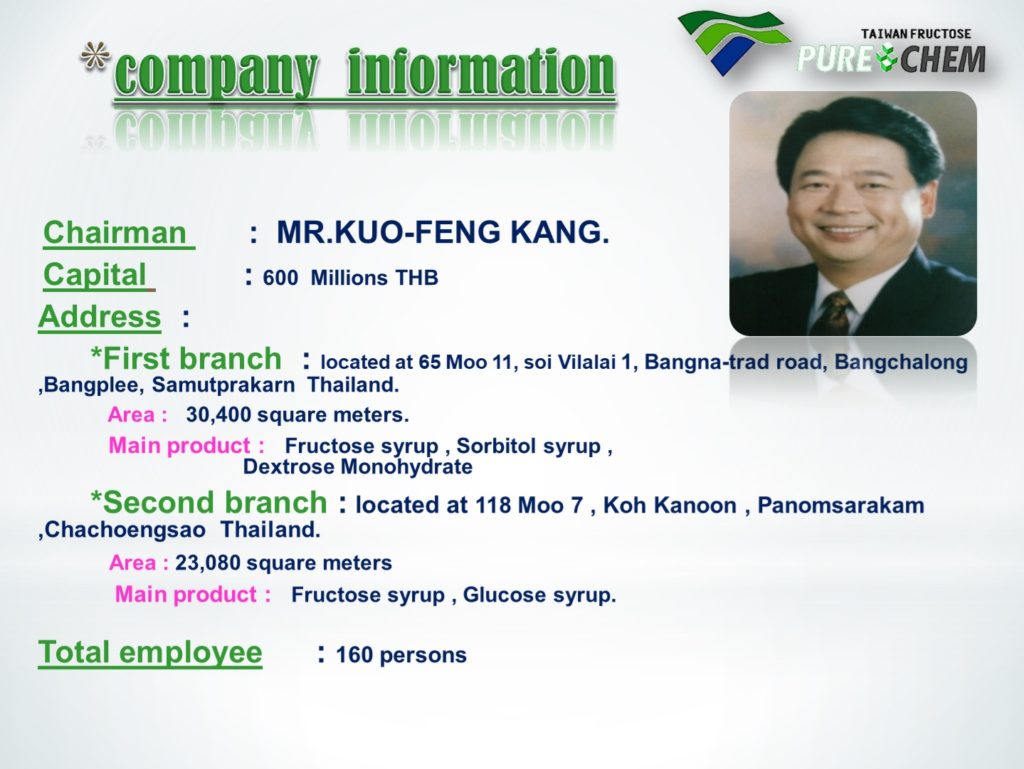 *company information

TAIWAN FRUCTOSE
PURE CHEM

Chairman : MR.KUO-FENG KANG.

Capital : 600 Millions THB

Address :

*First branch : located at 65 Moo 11, soi Vilalai 1, Bangna-trad road, Bangchalong ,Bangplee, Samutprakarn Thailand.

Area : 30,400 square meters.

Main product : Fructose syrup , Sorbitol syrup , Dextrose Monohydrate

*Second branch : located at 118 Moo 7 , Koh Kanoon , Panomsarakam ,Chachoengsao Thailand.

Area : 23,080 square meters

Main product : Fructose syrup , Glucose syrup.

Total employee : 160 persons